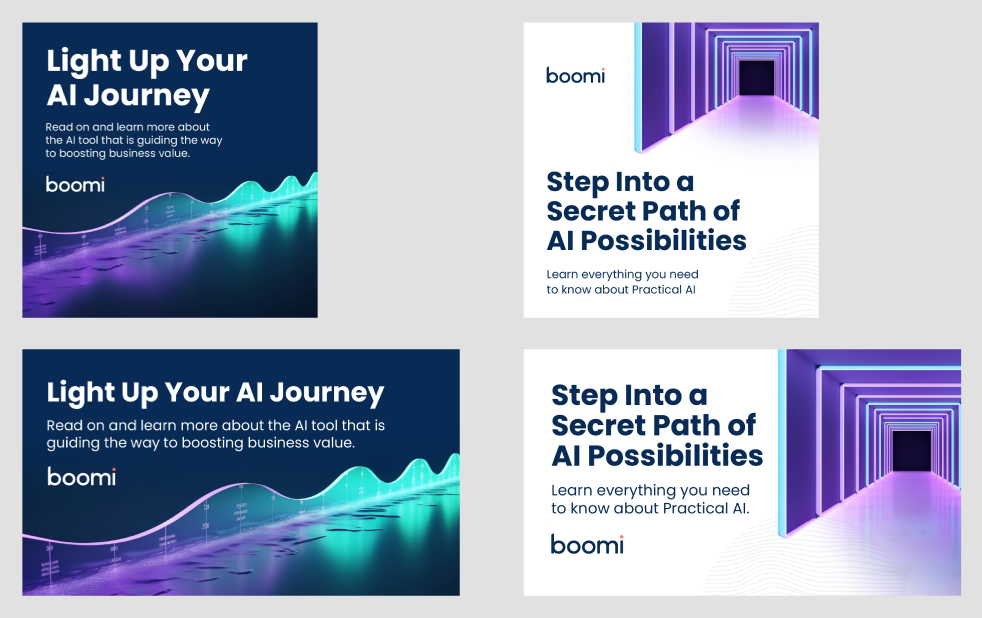 Light Up Your AI Journey

Read on and learn more about the AI tool that is guiding the way to boosting business value.

boomi

boomi

Step Into a Secret Path of AI Possibilities

Learn everything you need to know about Practical AI

Light Up Your AI Journey

Read on and learn more about the AI tool that is guiding the way to boosting business value.

boomi

Step Into a Secret Path of AI Possibilities

Learn everything you need to know about Practical AI.

boomi